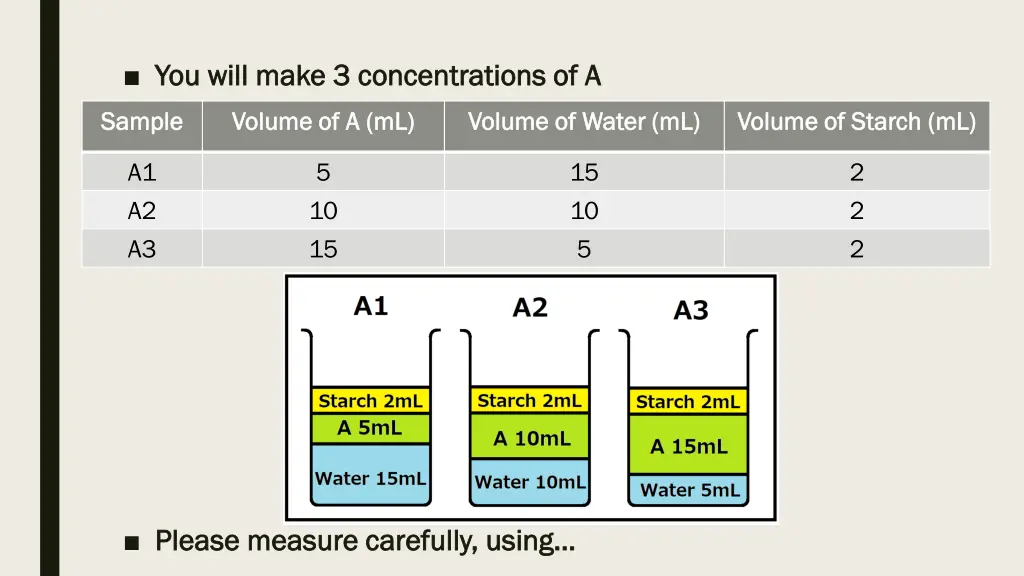 ■ You will make 3 concentrations of A

| Sample | Volume of A (mL) | Volume of Water (mL) | Volume of Starch (mL) |
|---|---|---|---|
| A1 | 5 | 15 | 2 |
| A2 | 10 | 10 | 2 |
| A3 | 15 | 5 | 2 |

A1

Starch 2mL
A 5mL
Water 15mL

A2

Starch 2mL
A 10mL
Water 10mL

A3

Starch 2mL
A 15mL
Water 5mL

■ Please measure carefully, using…